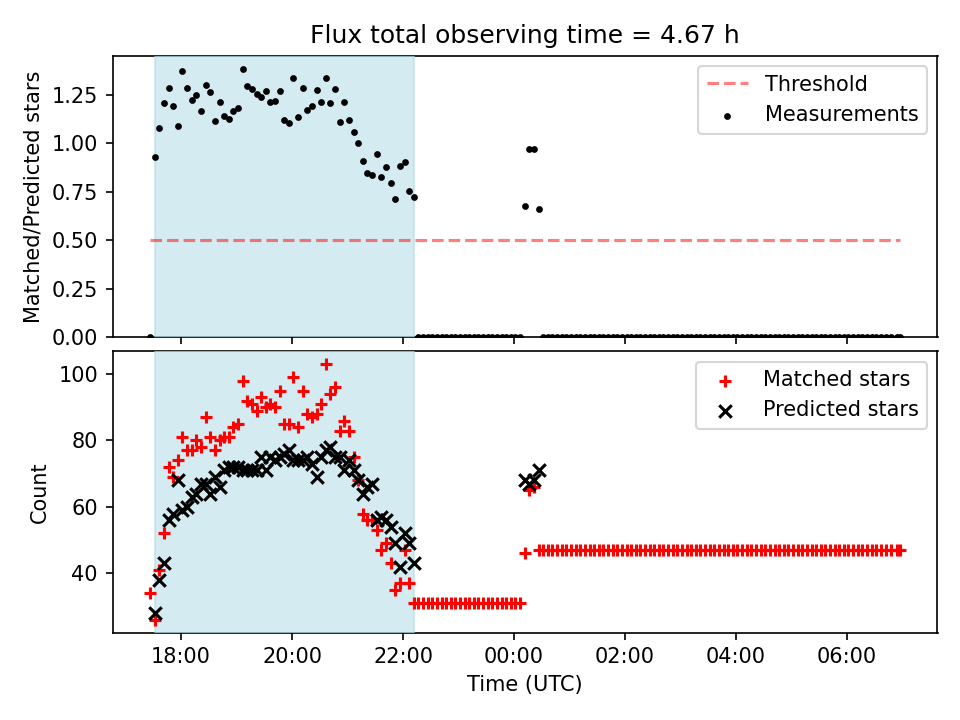 Flux total observing time = 4.67 h

Matched/Predicted stars

1.25
1.00
0.75
0.50
0.25
0.00

Threshold
Measurements

Count

100
80
60
40

Matched stars
Predicted stars

18:00
20:00
22:00
00:00
02:00
04:00
06:00

Time (UTC)